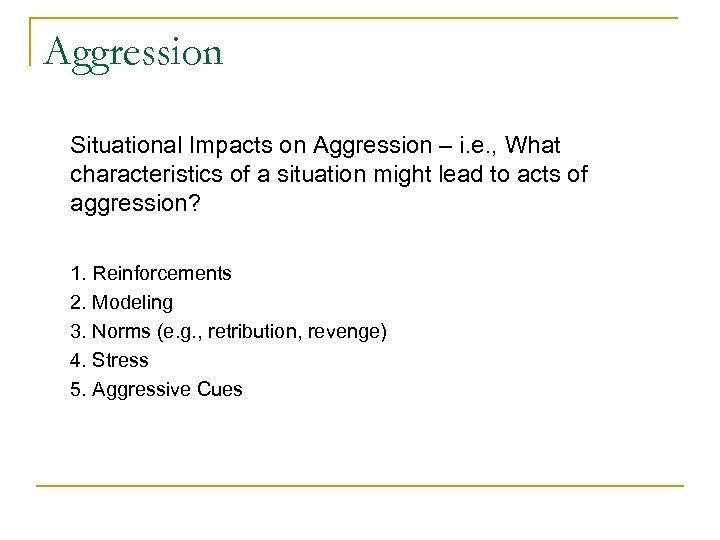 Aggression

Situational Impacts on Aggression – i.e., What characteristics of a situation might lead to acts of aggression?

1. Reinforcements
2. Modeling
3. Norms (e.g., retribution, revenge)
4. Stress
5. Aggressive Cues